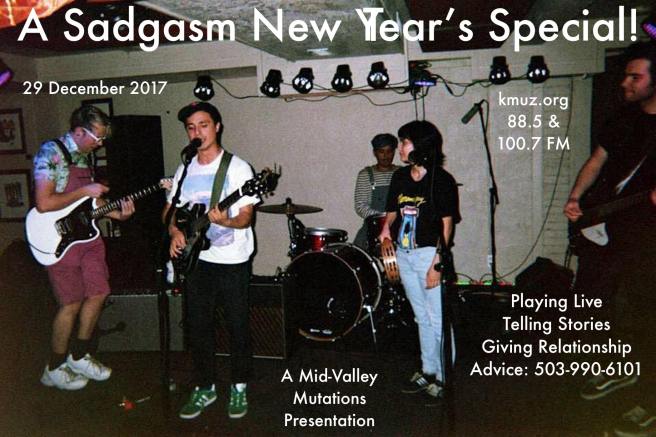 A Sadgasm New Year's Special!

29 December 2017

kmuz.org
88.5 &
100.7 FM

Playing Live
Telling Stories
Giving Relationship
Advice: 503-990-6101

A Mid-Valley
Mutations
Presentation